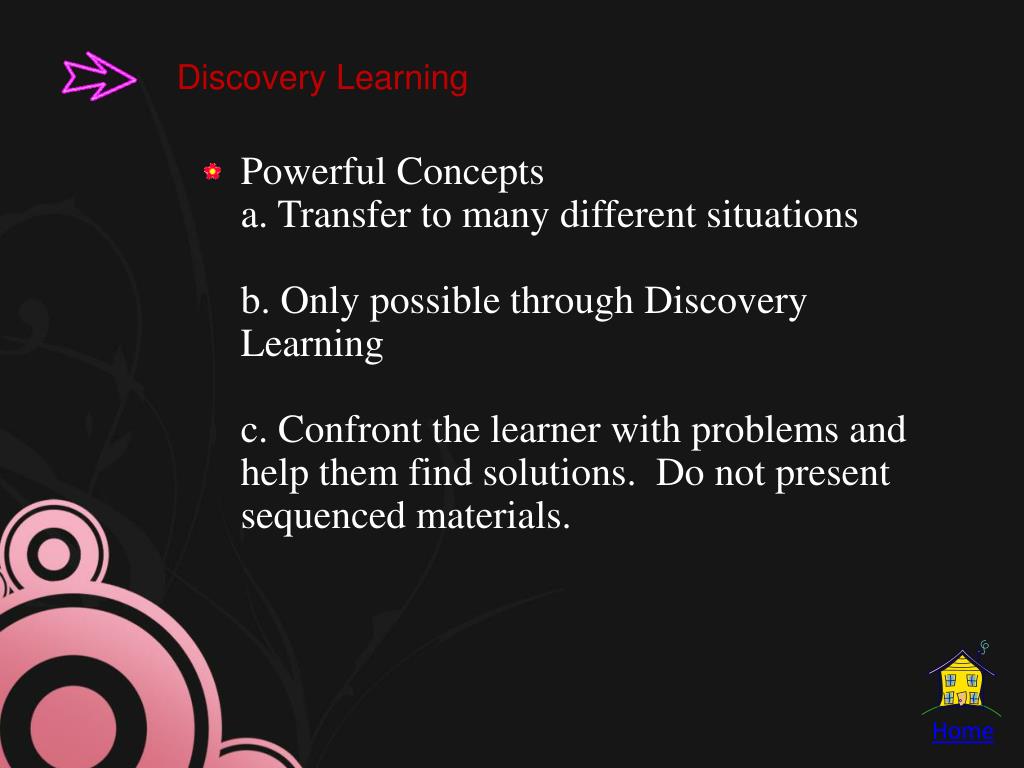 Discovery Learning

Powerful Concepts
a. Transfer to many different situations

b. Only possible through Discovery Learning

c. Confront the learner with problems and help them find solutions. Do not present sequenced materials.

Home